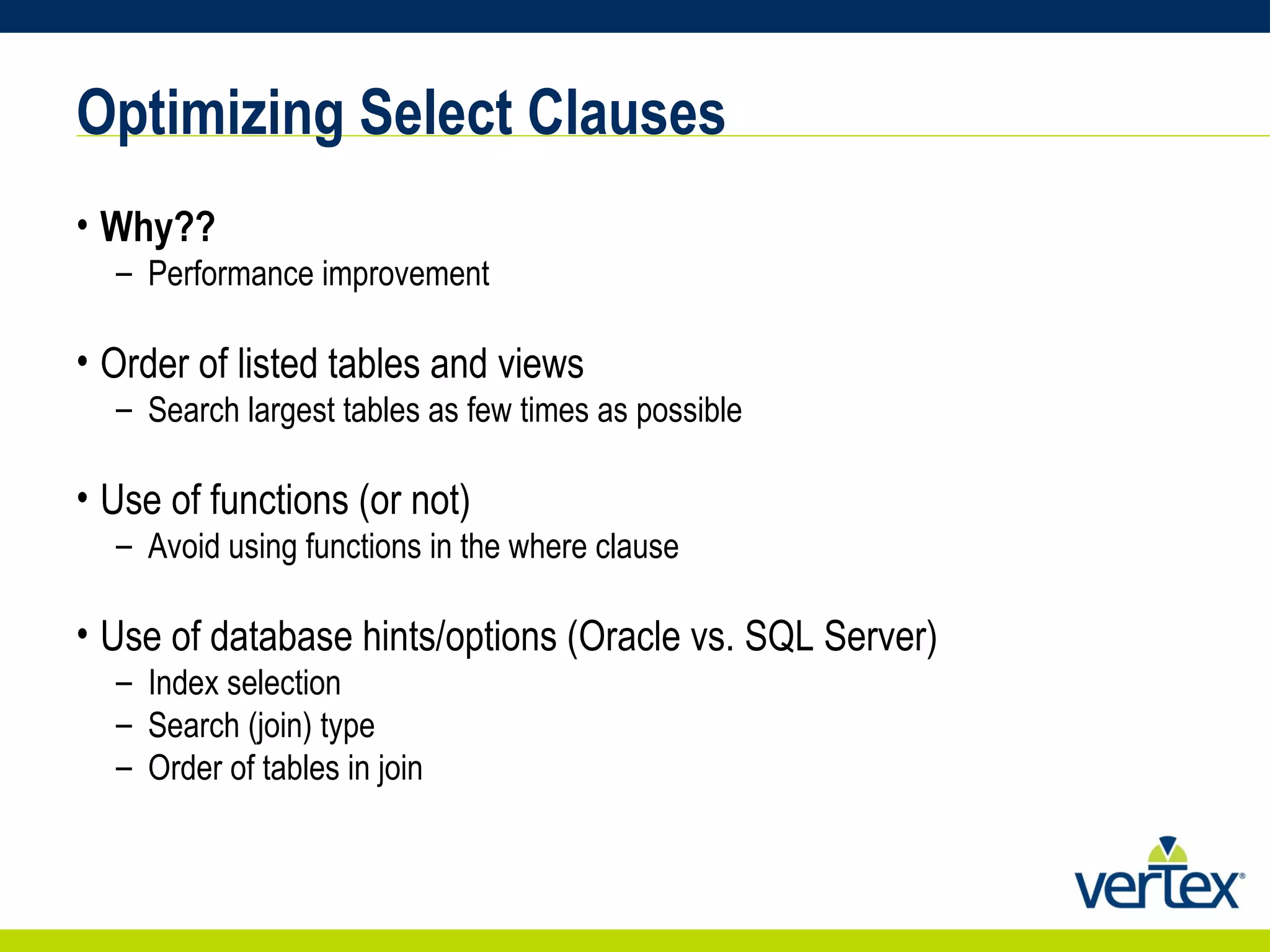 Optimizing Select Clauses

• Why??
– Performance improvement

• Order of listed tables and views
– Search largest tables as few times as possible

• Use of functions (or not)
– Avoid using functions in the where clause

• Use of database hints/options (Oracle vs. SQL Server)
– Index selection
– Search (join) type
– Order of tables in join

vertex®